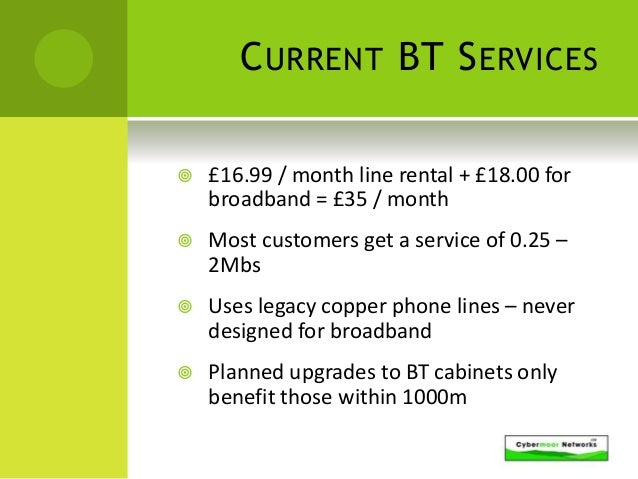 CURRENT BT SERVICES

£16.99 / month line rental + £18.00 for broadband = £35 / month

Most customers get a service of 0.25 – 2Mbs

Uses legacy copper phone lines – never designed for broadband

Planned upgrades to BT cabinets only benefit those within 1000m

Cybermoor Networks